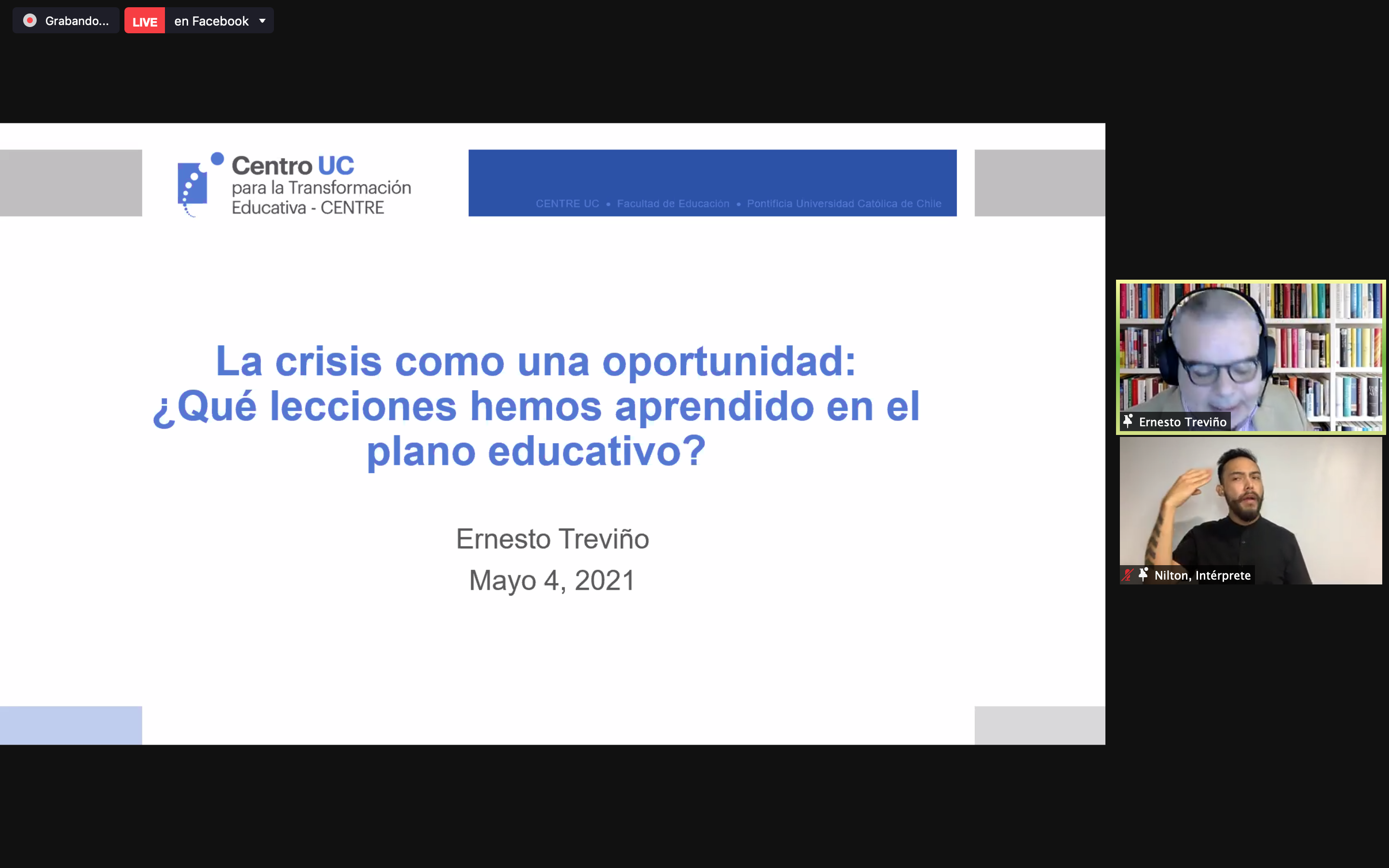 Grabando...

LIVE en Facebook

Centro UC para la Transformación Educativa - CENTRE

CENTRE UC • Facultad de Educación • Pontificia Universidad Católica de Chile

La crisis como una oportunidad: ¿Qué lecciones hemos aprendido en el plano educativo?

Ernesto Treviño
Mayo 4, 2021

Ernesto Treviño

Nilton, Intérprete